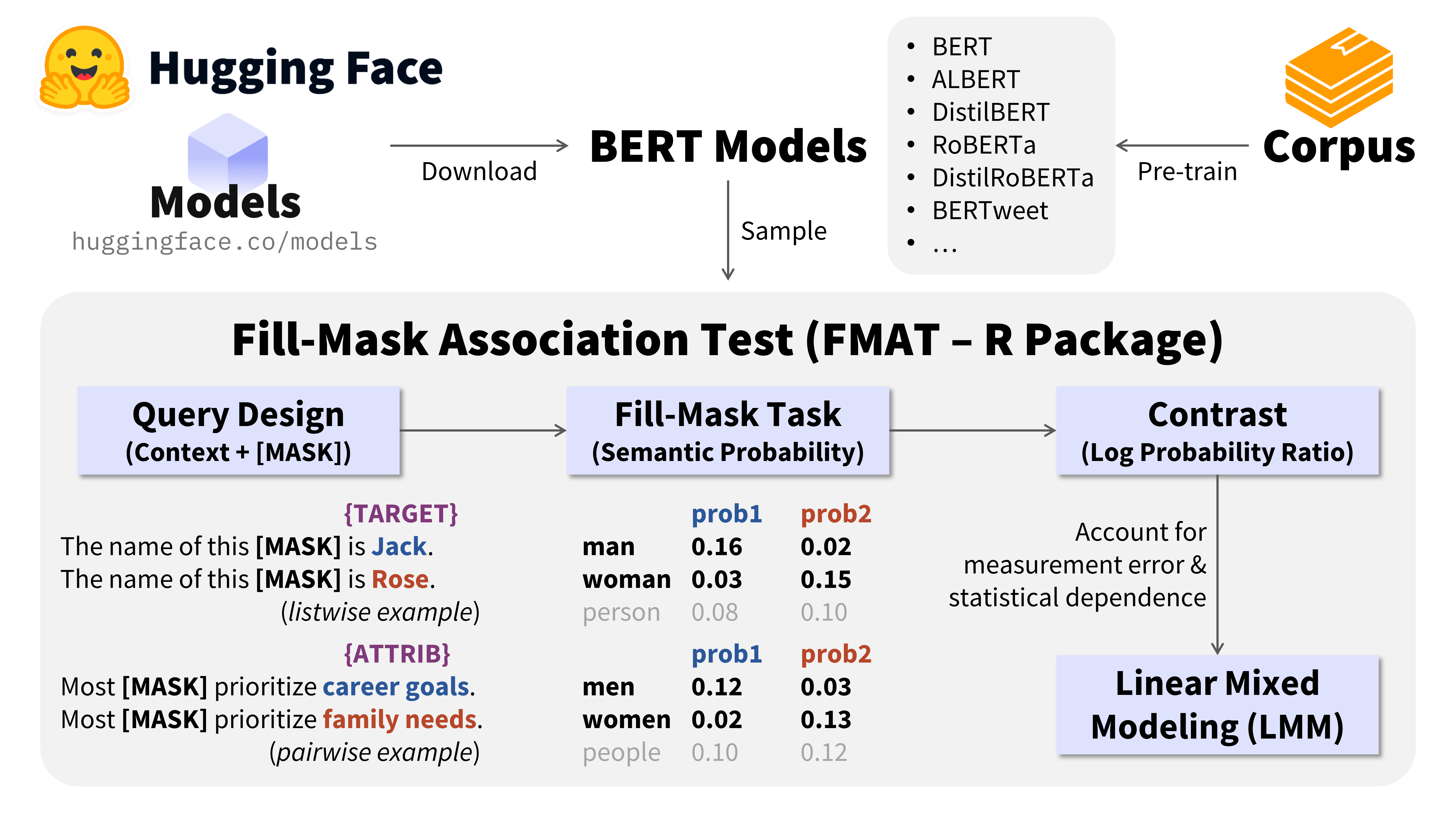 Hugging Face

Models
huggingface.co/models

Download

BERT Models

Sample

- BERT
- ALBERT
- DistilBERT
- RoBERTa
- DistilRoBERTa
- BERTweet
- …

Pre-train

Corpus

Fill-Mask Association Test (FMAT – R Package)

Query Design
(Context + [MASK])

Fill-Mask Task
(Semantic Probability)

Contrast
(Log Probability Ratio)

{TARGET}
The name of this [MASK] is Jack.
The name of this [MASK] is Rose.
(listwise example)

|  | prob1 | prob2 |
|---|---|---|
| man | 0.16 | 0.02 |
| woman | 0.03 | 0.15 |
| person | 0.08 | 0.10 |

{ATTRIB}
Most [MASK] prioritize career goals.
Most [MASK] prioritize family needs.
(pairwise example)

|  | prob1 | prob2 |
|---|---|---|
| men | 0.12 | 0.03 |
| women | 0.02 | 0.13 |
| people | 0.10 | 0.12 |

Account for measurement error & statistical dependence

Linear Mixed Modeling (LMM)